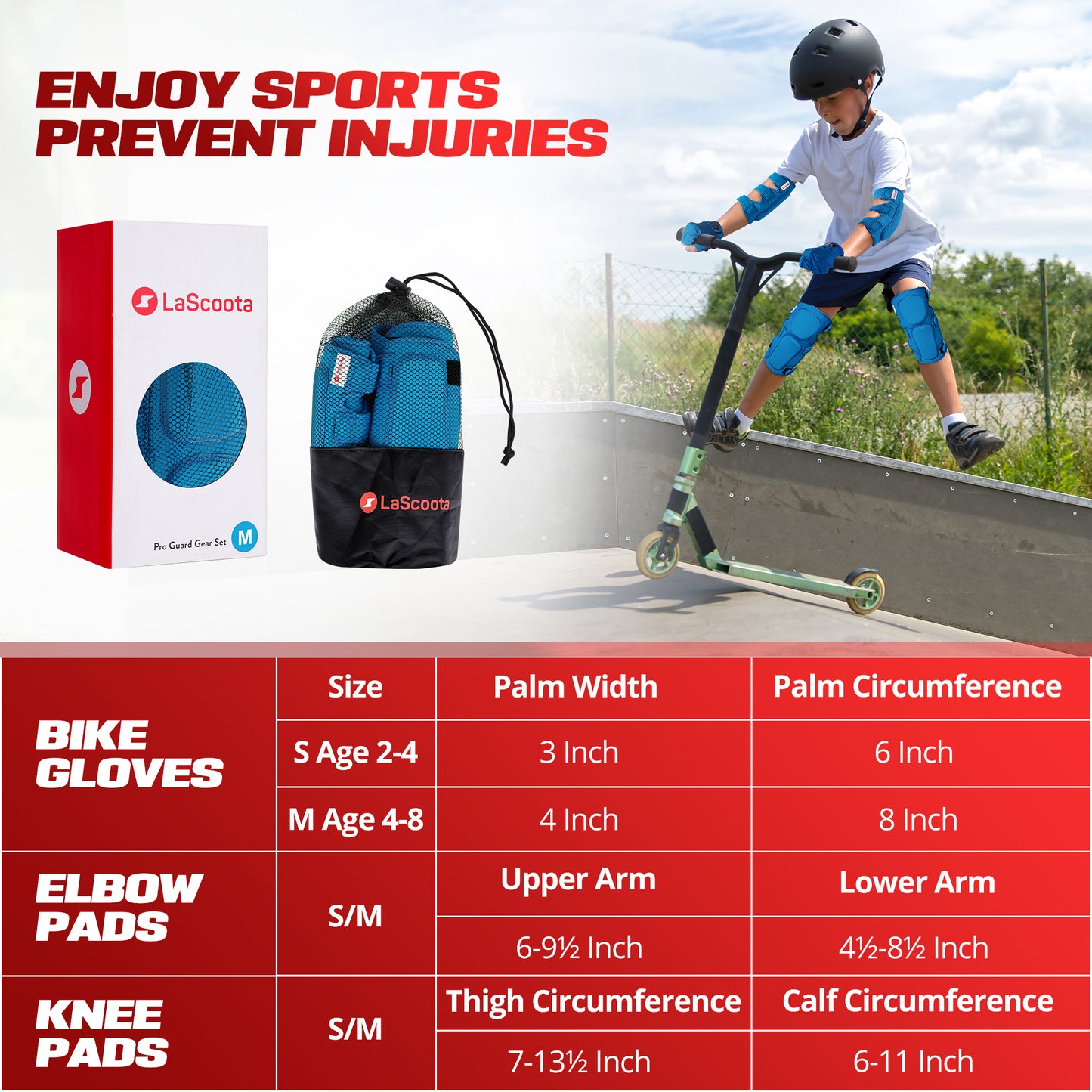 ENJOY SPORTS
PREVENT INJURIES

LaScoota

Pro Guard Gear Set M

LaScoota

| | Size | Palm Width | Palm Circumference |
|---|---|---|---|
| BIKE GLOVES | S Age 2-4 | 3 Inch | 6 Inch |
| | M Age 4-8 | 4 Inch | 8 Inch |
| ELBOW PADS | S/M | Upper Arm | Lower Arm |
| | | 6-9½ Inch | 4½-8½ Inch |
| KNEE PADS | S/M | Thigh Circumference | Calf Circumference |
| | | 7-13½ Inch | 6-11 Inch |